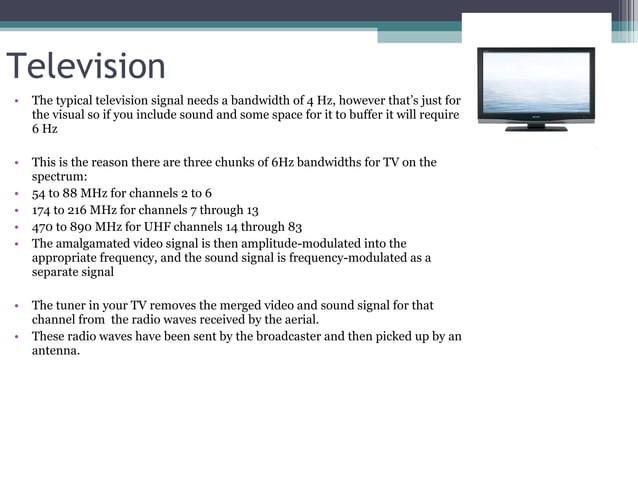 Television

• The typical television signal needs a bandwidth of 4 Hz, however that's just for the visual so if you include sound and some space for it to buffer it will require 6 Hz

• This is the reason there are three chunks of 6Hz bandwidths for TV on the spectrum:
• 54 to 88 MHz for channels 2 to 6
• 174 to 216 MHz for channels 7 through 13
• 470 to 890 MHz for UHF channels 14 through 83
• The amalgamated video signal is then amplitude-modulated into the appropriate frequency, and the sound signal is frequency-modulated as a separate signal

• The tuner in your TV removes the merged video and sound signal for that channel from the radio waves received by the aerial.
• These radio waves have been sent by the broadcaster and then picked up by an antenna.